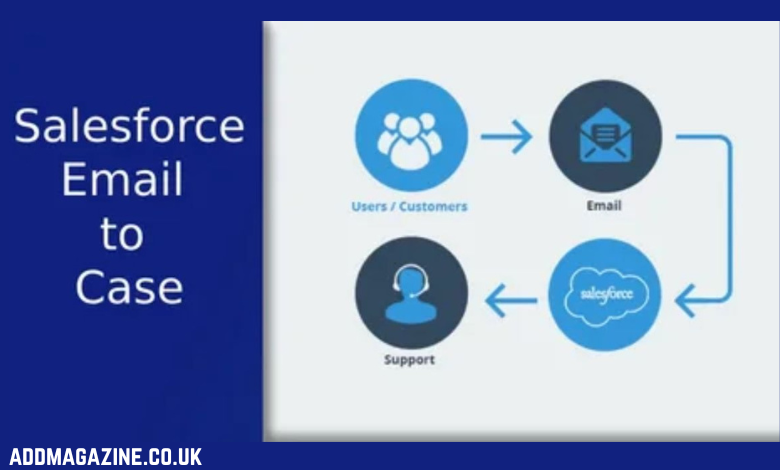 Salesforce Email to Case

Users / Customers

Email

salesforce

Support

ADDMAGAZINE.CO.UK